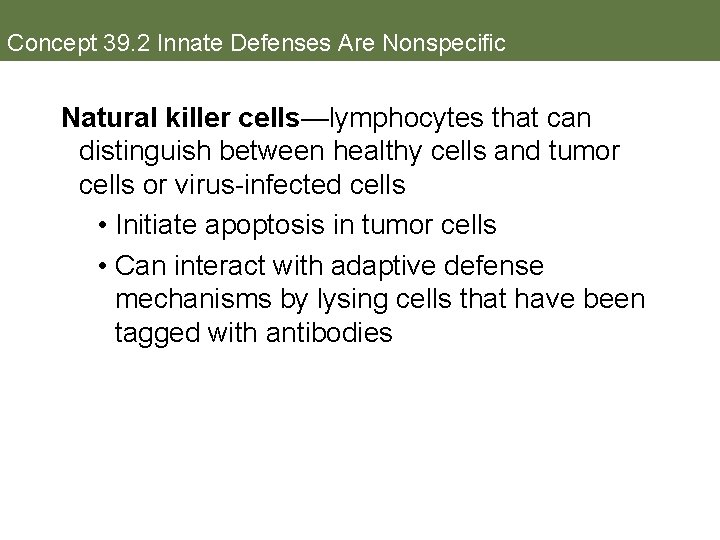 Concept 39.2 Innate Defenses Are Nonspecific

Natural killer cells—lymphocytes that can distinguish between healthy cells and tumor cells or virus-infected cells

• Initiate apoptosis in tumor cells

• Can interact with adaptive defense mechanisms by lysing cells that have been tagged with antibodies